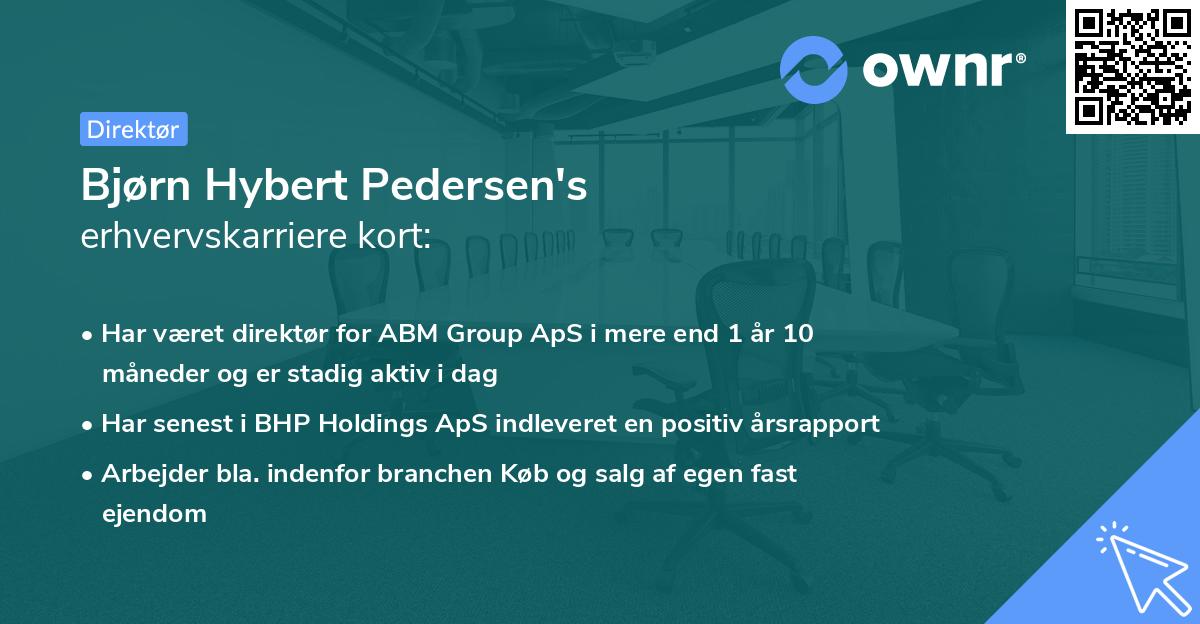 ownr®

Direktør

Bjørn Hybert Pedersen's
erhvervskarriere kort:

• Har været direktør for ABM Group ApS i mere end 1 år 10 måneder og er stadig aktiv i dag
• Har senest i BHP Holdings ApS indleveret en positiv årsrapport
• Arbejder bla. indenfor branchen Køb og salg af egen fast ejendom